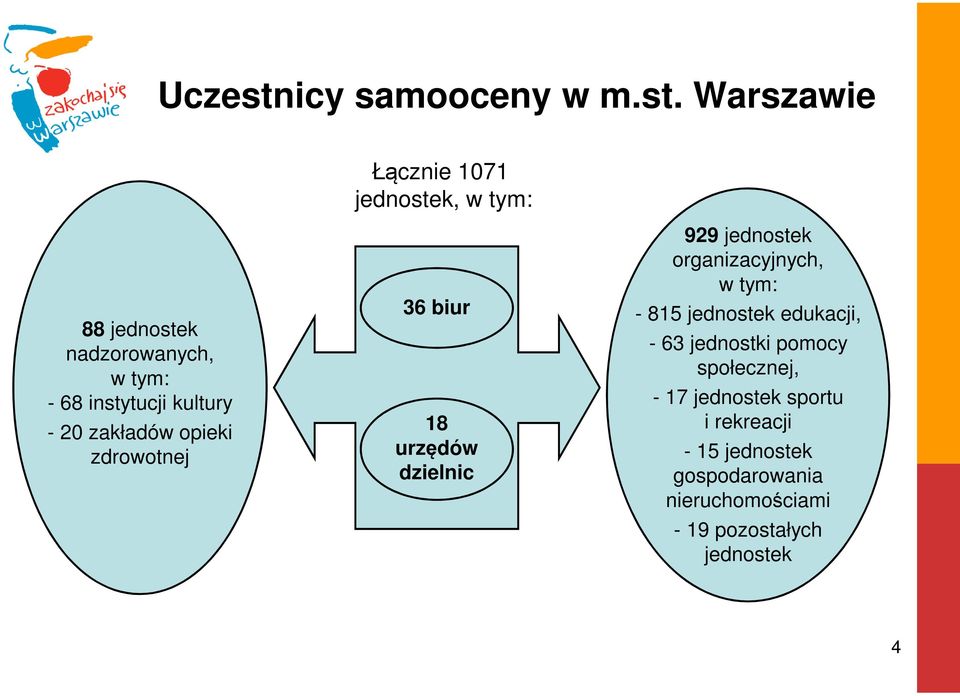 zakochaj się w Warszawie

Uczestnicy samooceny w m.st. Warszawie

Łącznie 1071 jednostek, w tym:

88 jednostek nadzorowanych, w tym:
- 68 instytucji kultury
- 20 zakładów opieki zdrowotnej

36 biur

18 urzędów dzielnic

929 jednostek organizacyjnych, w tym:
- 815 jednostek edukacji,
- 63 jednostki pomocy społecznej,
- 17 jednostek sportu i rekreacji
- 15 jednostek gospodarowania nieruchomościami
- 19 pozostałych jednostek

4